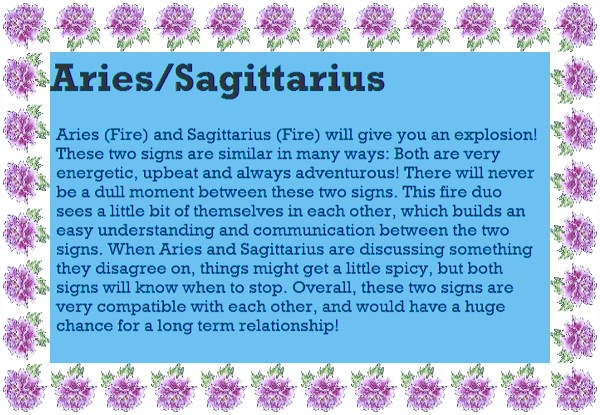 Aries/Sagittarius

Aries (Fire) and Sagittarius (Fire) will give you an explosion! These two signs are similar in many ways: Both are very energetic, upbeat and always adventurous! There will never be a dull moment between these two signs. This fire duo sees a little bit of themselves in each other, which builds an easy understanding and communication between the two signs. When Aries and Sagittarius are discussing something they disagree on, things might get a little spicy, but both signs will know when to stop. Overall, these two signs are very compatible with each other, and would have a huge chance for a long term relationship!